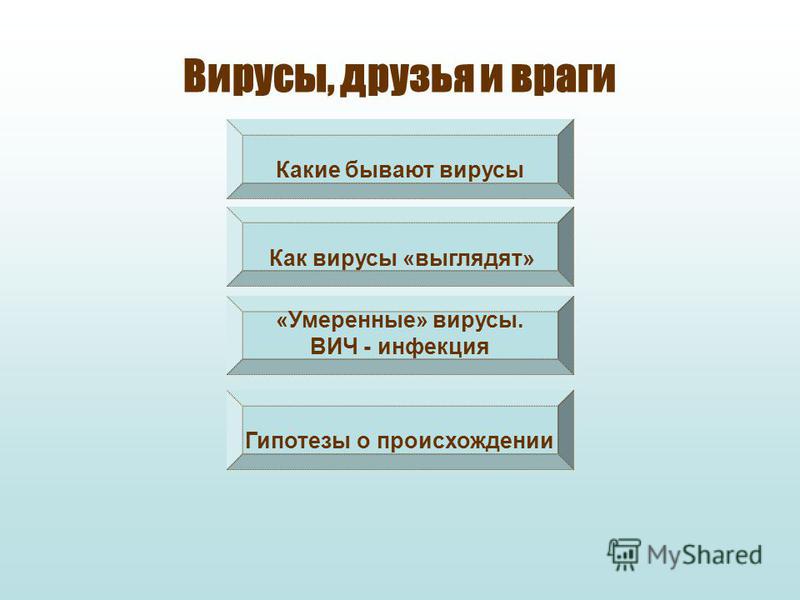 Вирусы, друзья и враги

Какие бывают вирусы

Как вирусы «выглядят»

«Умеренные» вирусы.
ВИЧ - инфекция

Гипотезы о происхождении

MyShared